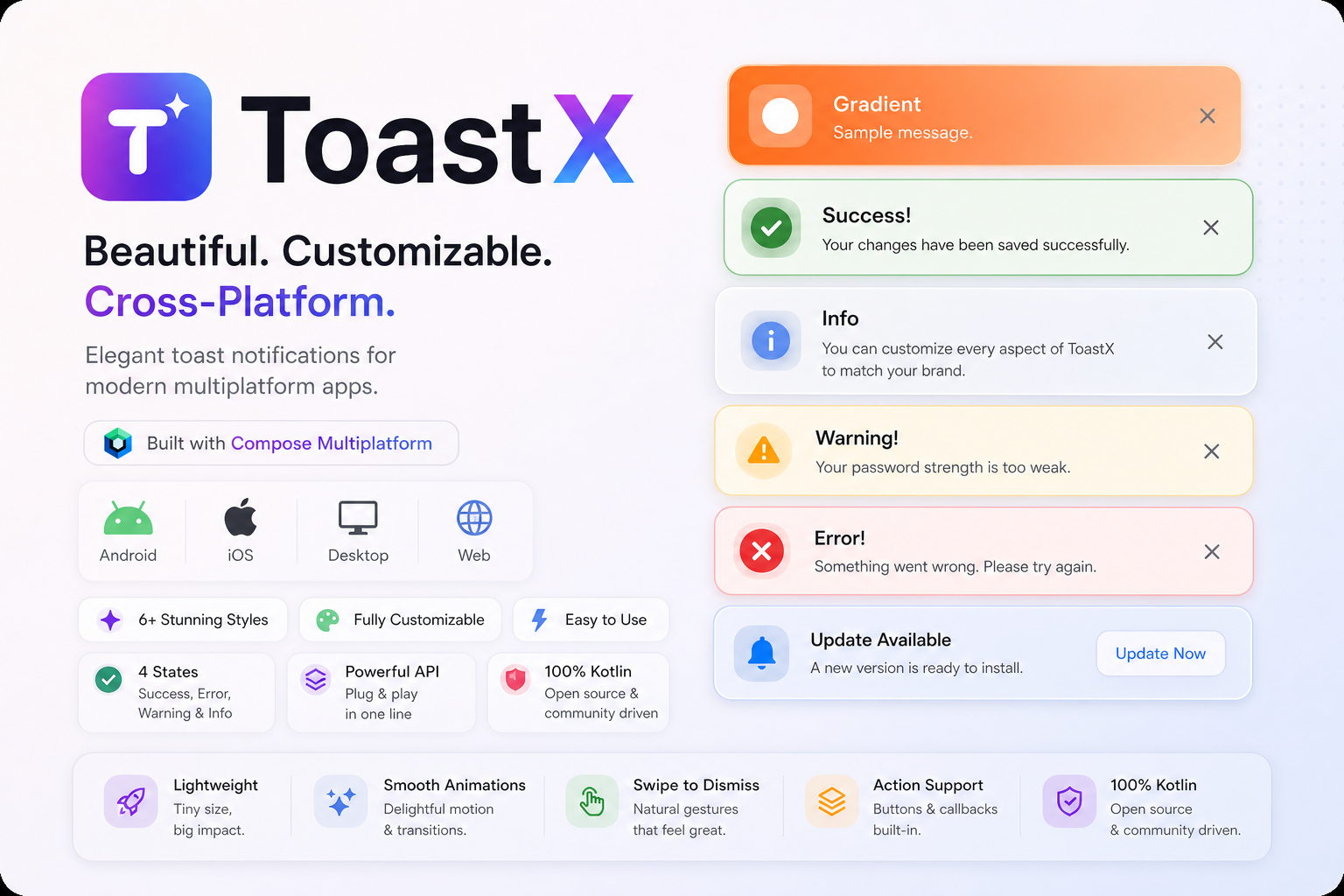 T

ToastX

Beautiful. Customizable. Cross-Platform.

Elegant toast notifications for modern multiplatform apps.

Built with Compose Multiplatform

Android
iOS
Desktop
Web

6+ Stunning Styles
Fully Customizable
Easy to Use

4 States
Success, Error, Warning & Info

Powerful API
Plug & play in one line

100% Kotlin
Open source & community driven

Gradient
Sample message.

Success!
Your changes have been saved successfully.

Info
You can customize every aspect of ToastX to match your brand.

Warning!
Your password strength is too weak.

Error!
Something went wrong. Please try again.

Update Available
A new version is ready to install.
Update Now

Lightweight
Tiny size, big impact.

Smooth Animations
Delightful motion & transitions.

Swipe to Dismiss
Natural gestures that feel great.

Action Support
Buttons & callbacks built-in.

100% Kotlin
Open source & community driven.